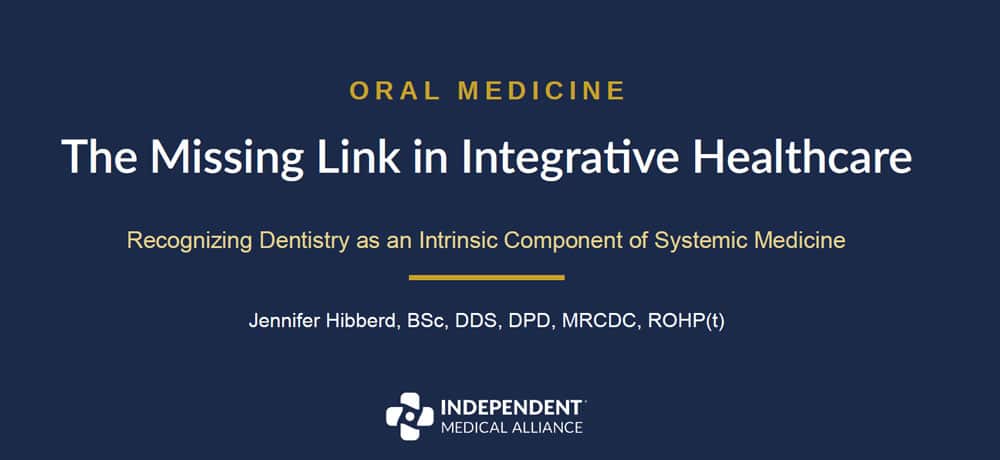 ORAL MEDICINE

The Missing Link in Integrative Healthcare

Recognizing Dentistry as an Intrinsic Component of Systemic Medicine

Jennifer Hibberd, BSc, DDS, DPD, MRCDC, ROHP(t)

INDEPENDENT MEDICAL ALLIANCE